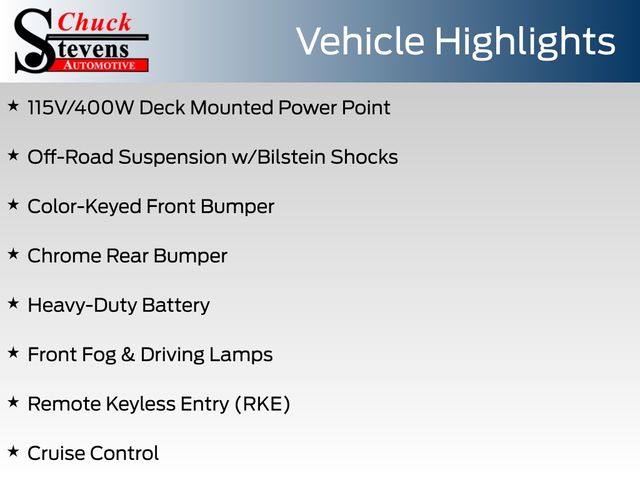 Chuck Stevens AUTOMOTIVE

Vehicle Highlights

★ 115V/400W Deck Mounted Power Point

★ Off-Road Suspension w/Bilstein Shocks

★ Color-Keyed Front Bumper

★ Chrome Rear Bumper

★ Heavy-Duty Battery

★ Front Fog & Driving Lamps

★ Remote Keyless Entry (RKE)

★ Cruise Control